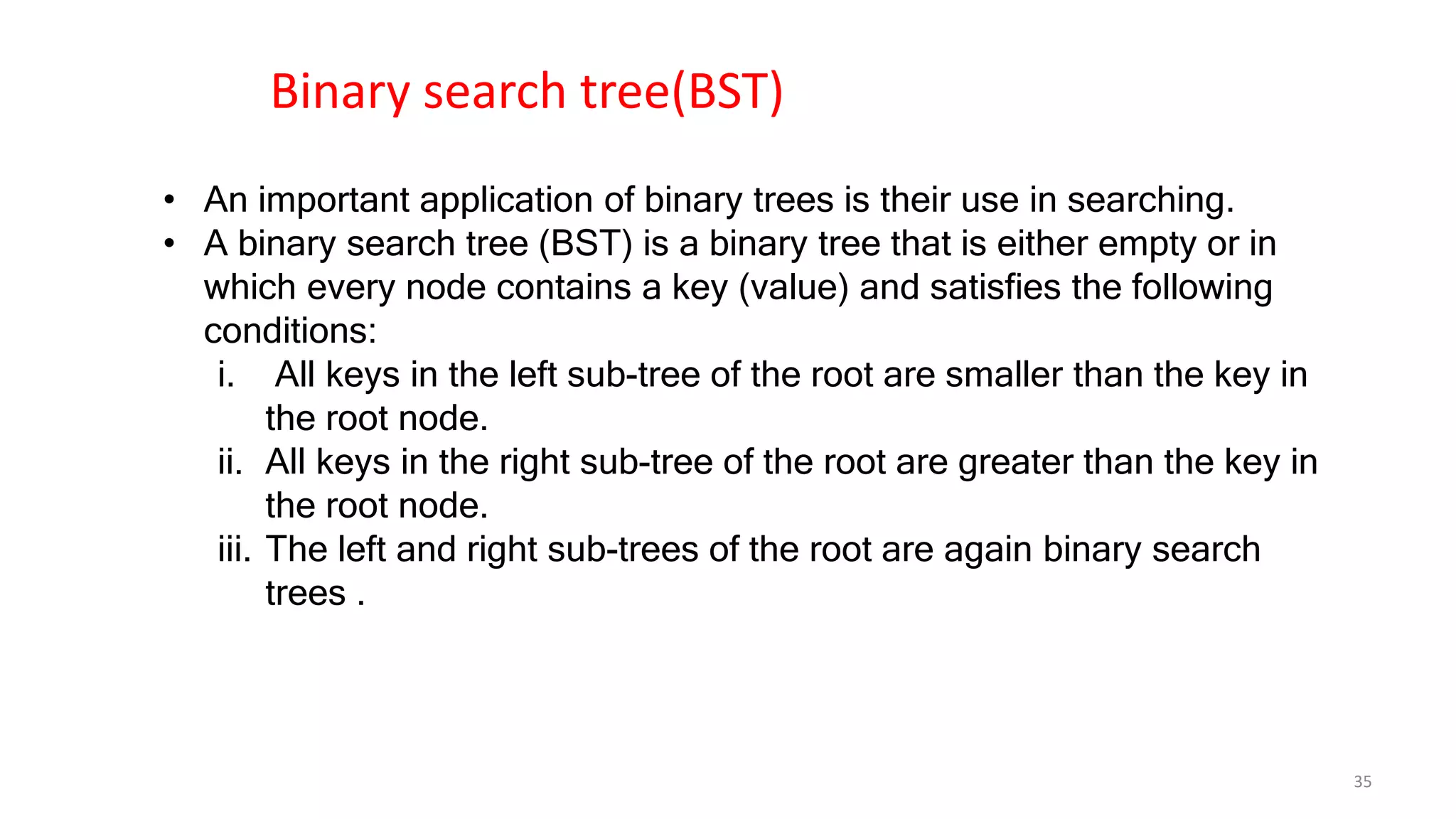 Binary search tree(BST)

• An important application of binary trees is their use in searching.
• A binary search tree (BST) is a binary tree that is either empty or in which every node contains a key (value) and satisfies the following conditions:
i. All keys in the left sub-tree of the root are smaller than the key in the root node.
ii. All keys in the right sub-tree of the root are greater than the key in the root node.
iii. The left and right sub-trees of the root are again binary search trees .

35